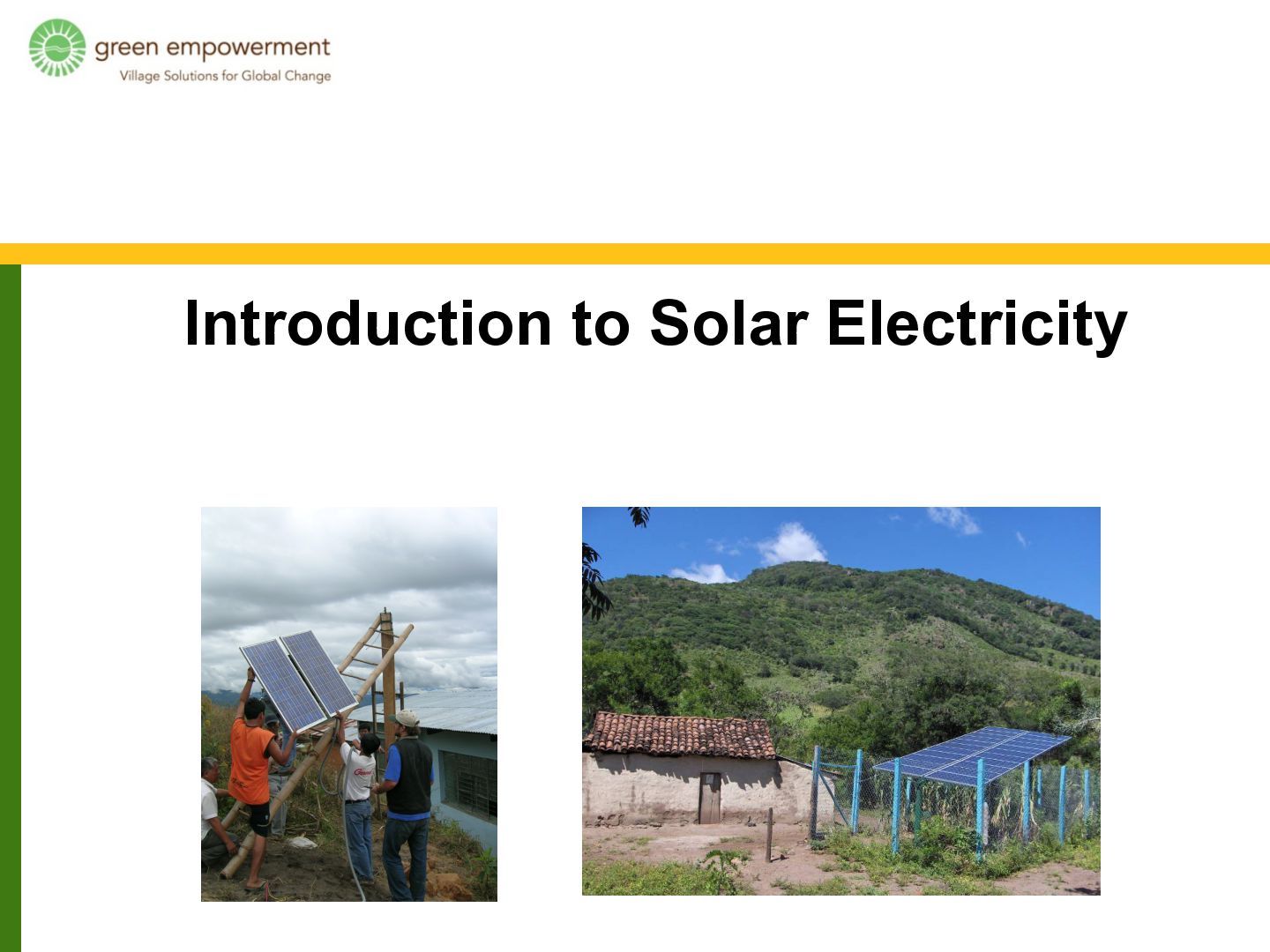 green empowerment
Village Solutions for Global Change

Introduction to Solar Electricity